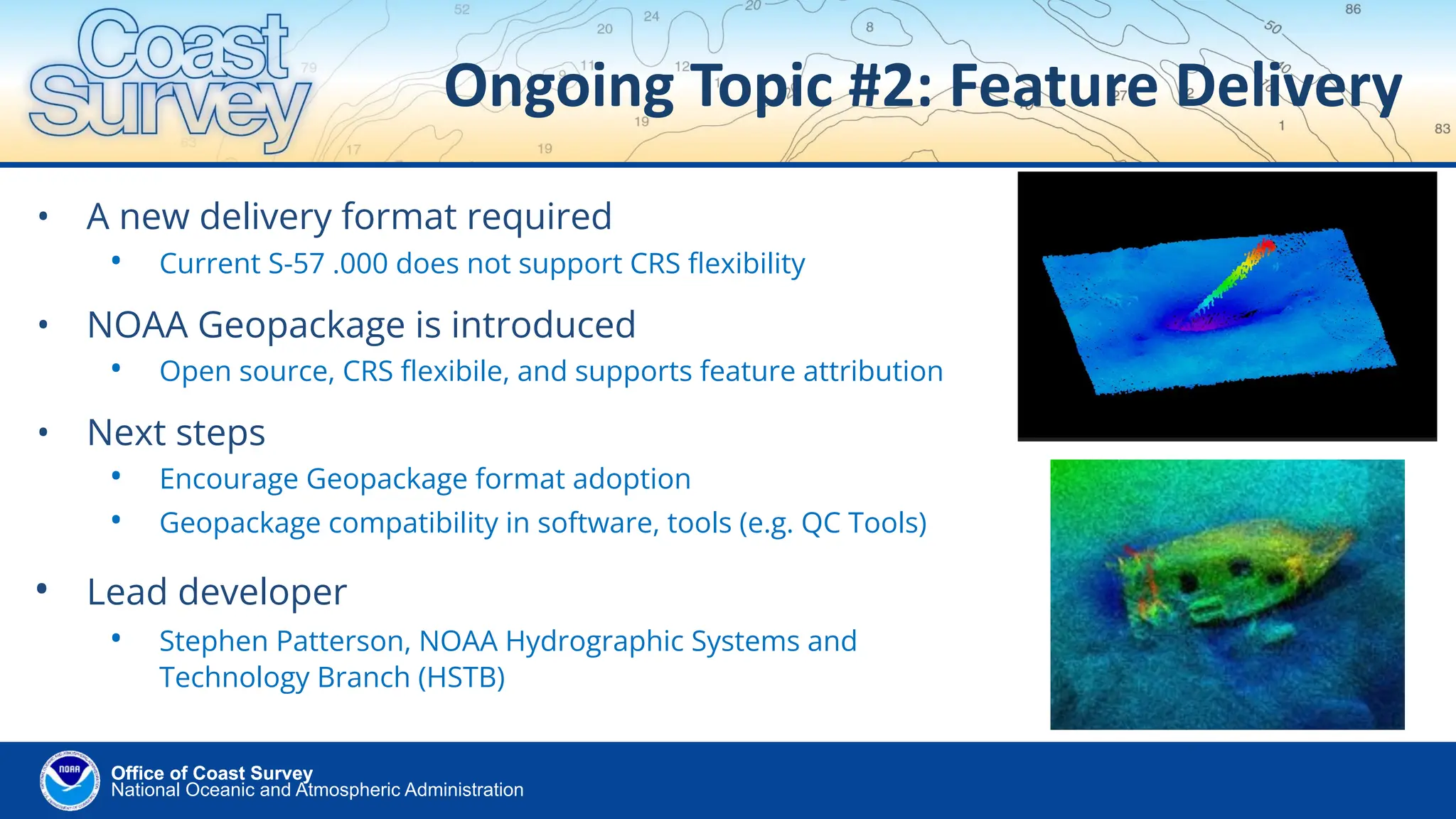 Coast Survey

Ongoing Topic #2: Feature Delivery

• A new delivery format required
  • Current S-57 .000 does not support CRS flexibility
• NOAA Geopackage is introduced
  • Open source, CRS flexibile, and supports feature attribution
• Next steps
  • Encourage Geopackage format adoption
  • Geopackage compatibility in software, tools (e.g. QC Tools)
• Lead developer
  • Stephen Patterson, NOAA Hydrographic Systems and Technology Branch (HSTB)

NOAA
Office of Coast Survey
National Oceanic and Atmospheric Administration